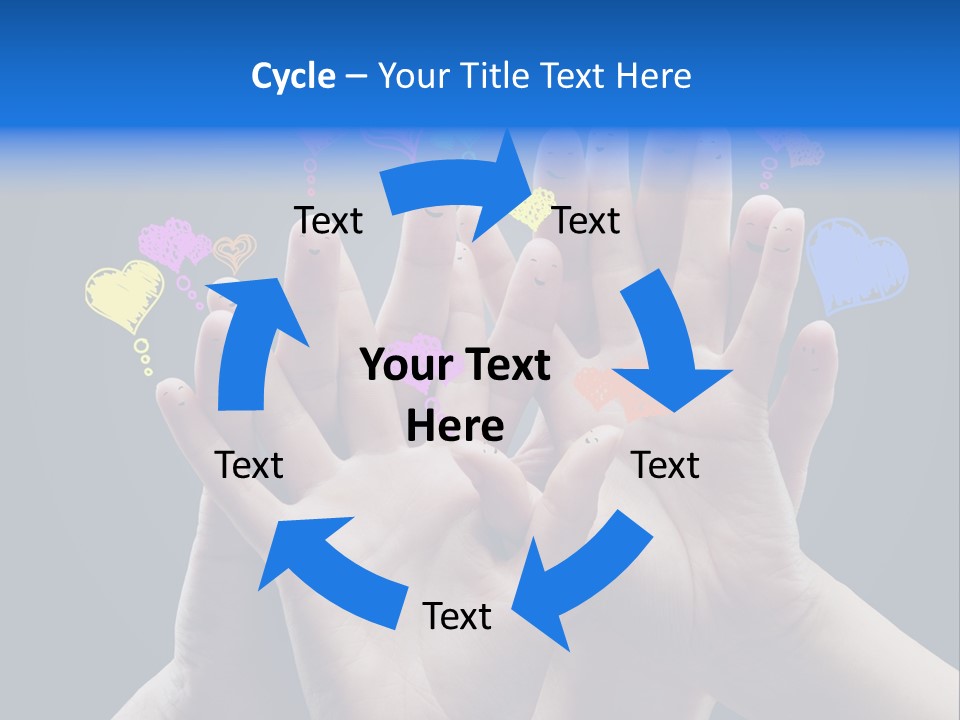 Cycle – Your Title Text Here

Text

Text

Your Text Here

Text

Text

Text